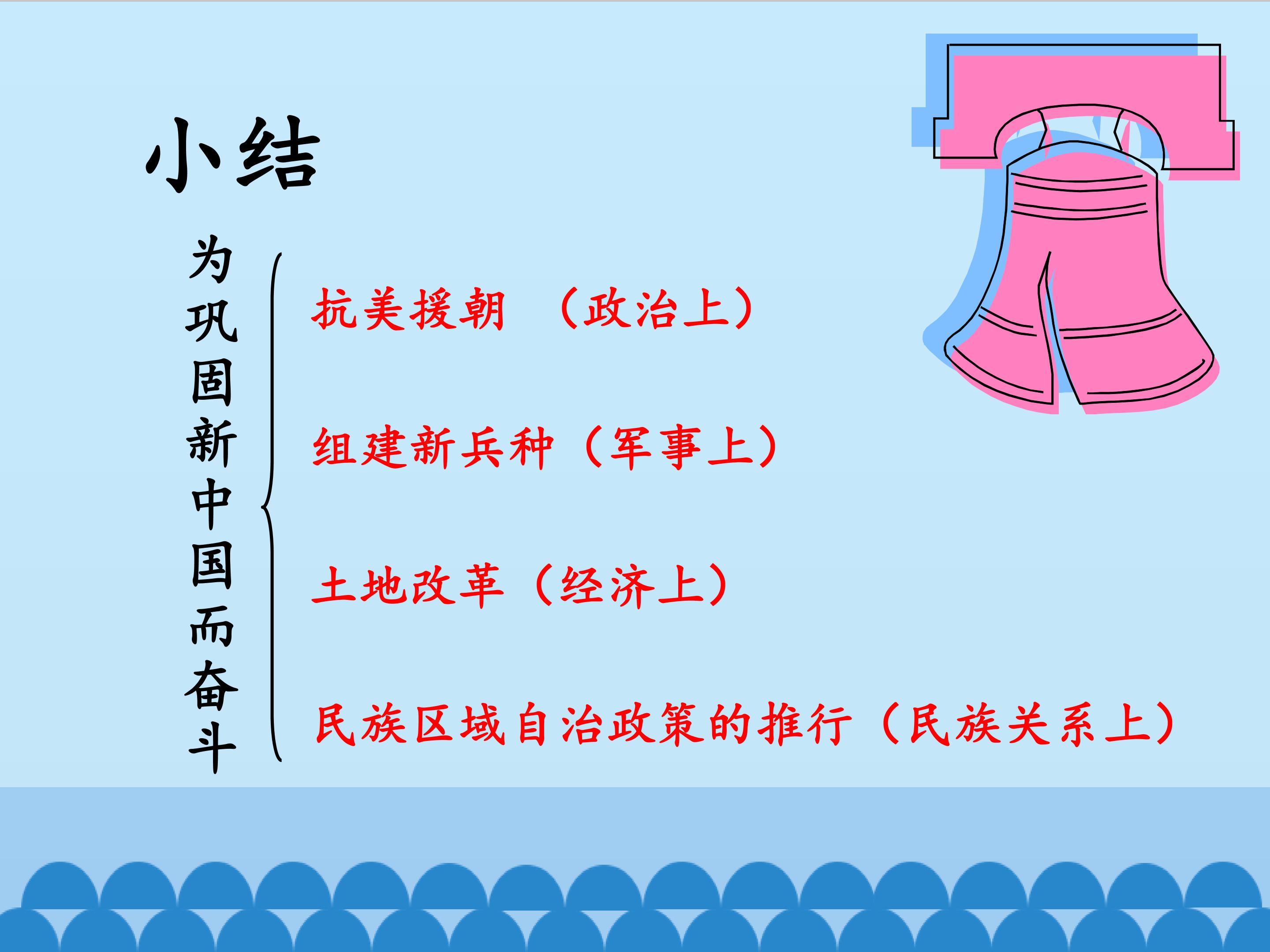 小结

为巩固新中国而奋斗

抗美援朝 （政治上）

组建新兵种（军事上）

土地改革（经济上）

民族区域自治政策的推行（民族关系上）